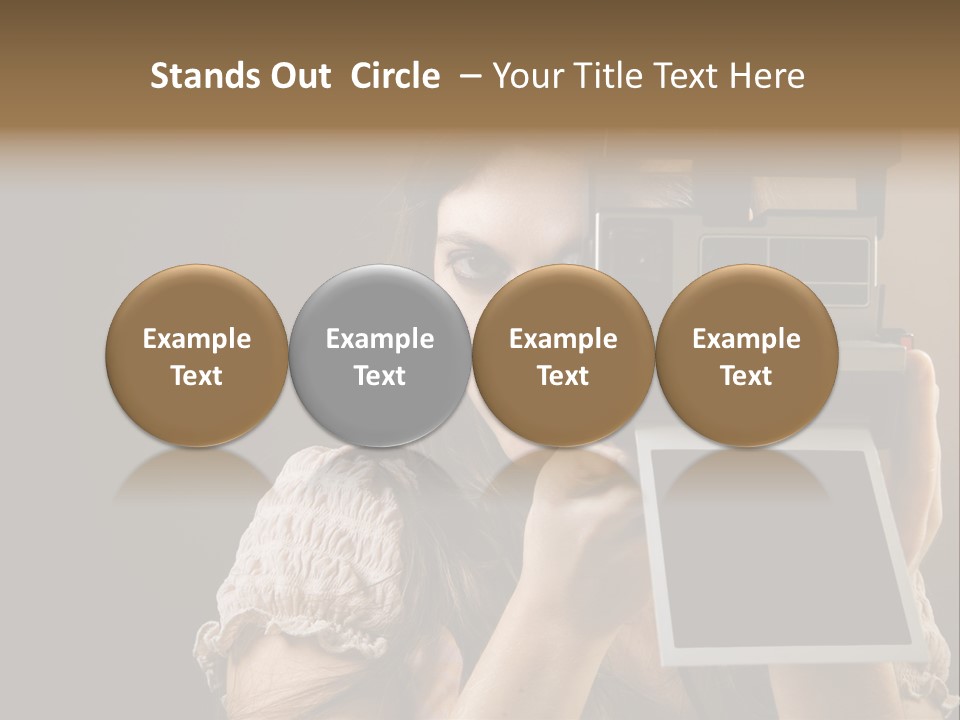 Stands Out Circle – Your Title Text Here

Example Text

Example Text

Example Text

Example Text